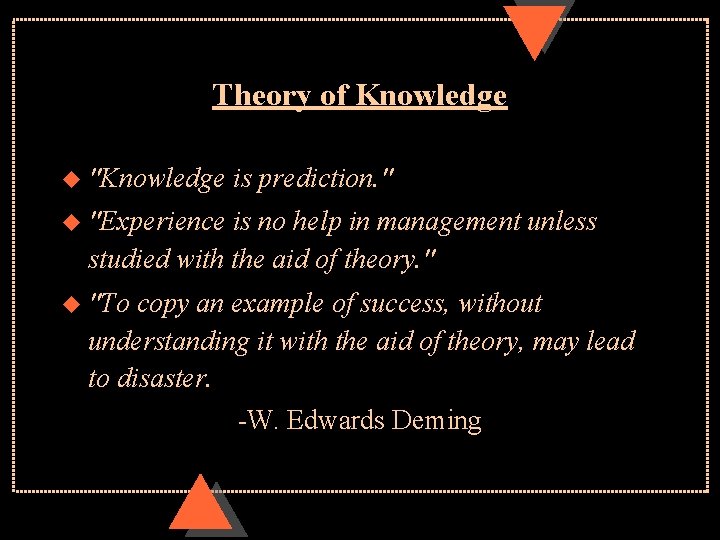 Theory of Knowledge

"Knowledge is prediction."

"Experience is no help in management unless studied with the aid of theory."

"To copy an example of success, without understanding it with the aid of theory, may lead to disaster.

-W. Edwards Deming